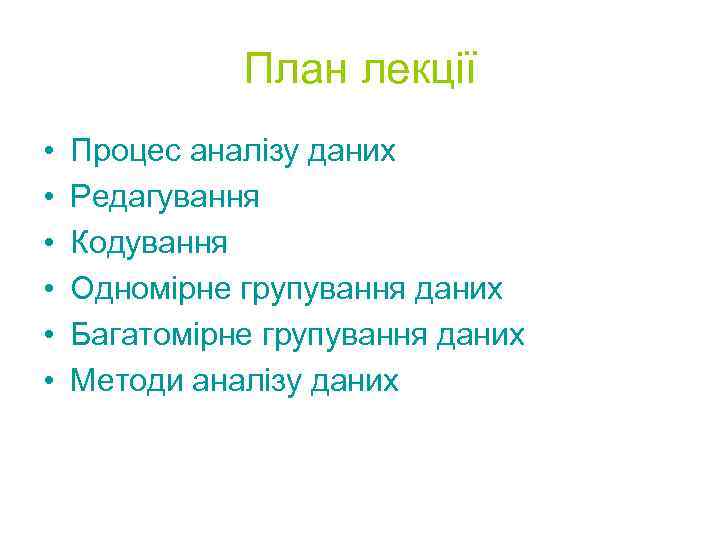 План лекції

• Процес аналізу даних
• Редагування
• Кодування
• Одномірне групування даних
• Багатомірне групування даних
• Методи аналізу даних